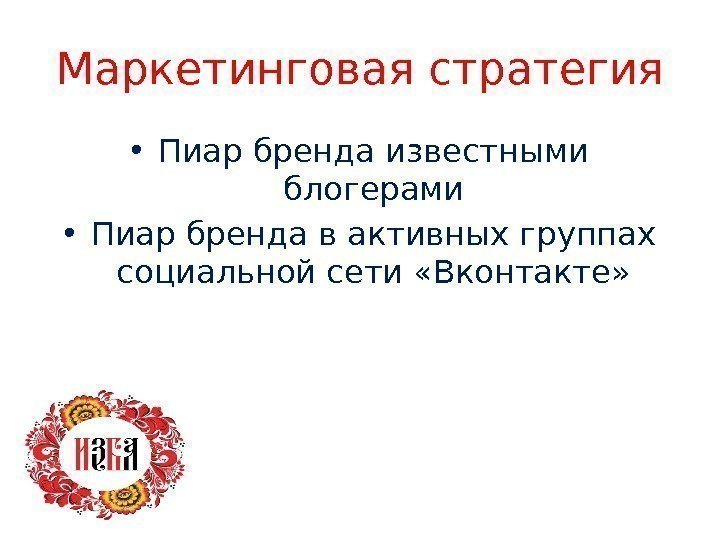 Маркетинговая стратегия

• Пиар бренда известными блогерами

• Пиар бренда в активных группах социальной сети «Вконтакте»

ИЗБА